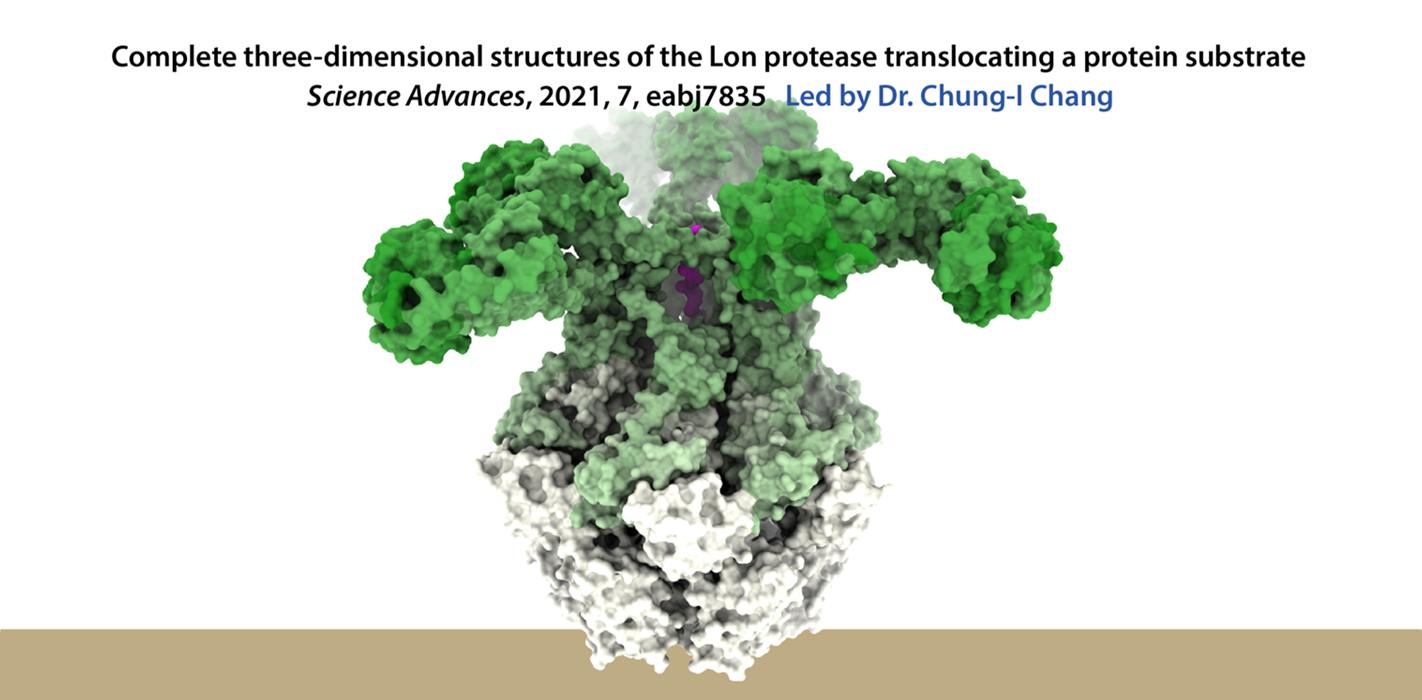 Complete three-dimensional structures of the Lon protease translocating a protein substrate
Science Advances, 2021, 7, eabj7835 Led by Dr. Chung-I Chang